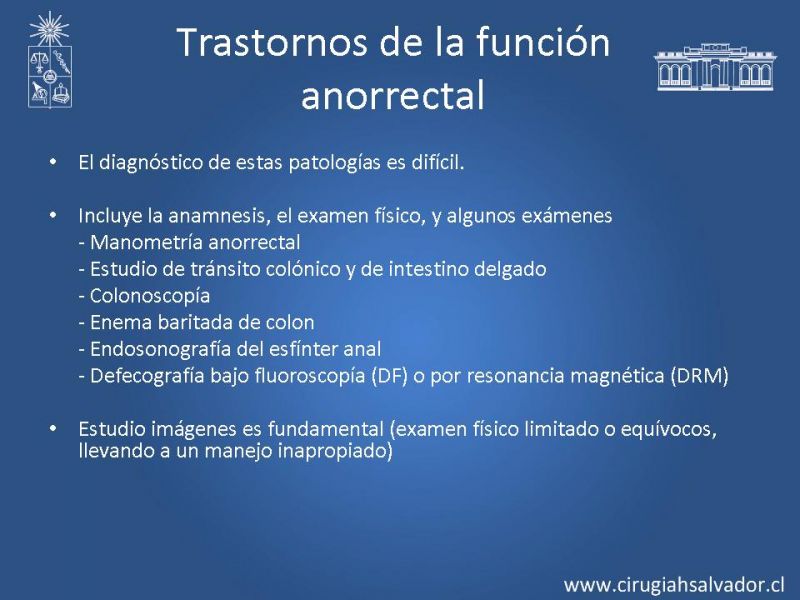 Trastornos de la función anorrectal

• El diagnóstico de estas patologías es difícil.

• Incluye la anamnesis, el examen físico, y algunos exámenes
- Manometría anorrectal
- Estudio de tránsito colónico y de intestino delgado
- Colonoscopía
- Enema baritada de colon
- Endosonografía del esfínter anal
- Defecografía bajo fluoroscopía (DF) o por resonancia magnética (DRM)

• Estudio imágenes es fundamental (examen físico limitado o equívocos, llevando a un manejo inapropiado)

www.cirugiahsalvador.cl